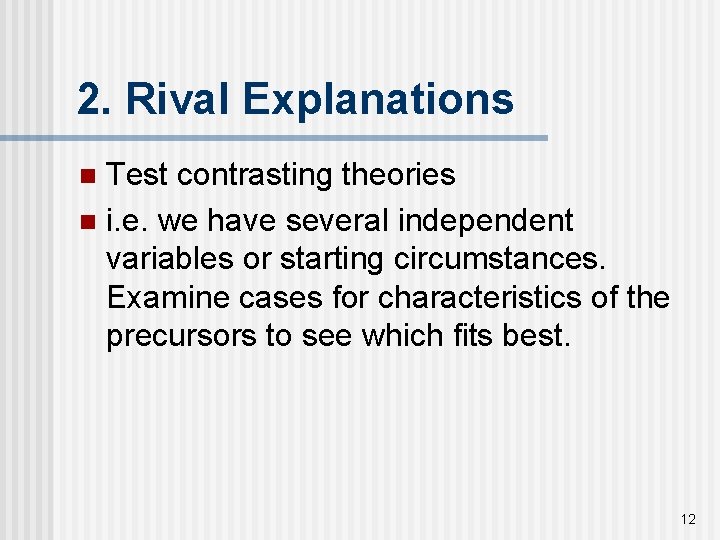 2. Rival Explanations

- Test contrasting theories
- i.e. we have several independent variables or starting circumstances. Examine cases for characteristics of the precursors to see which fits best.

12